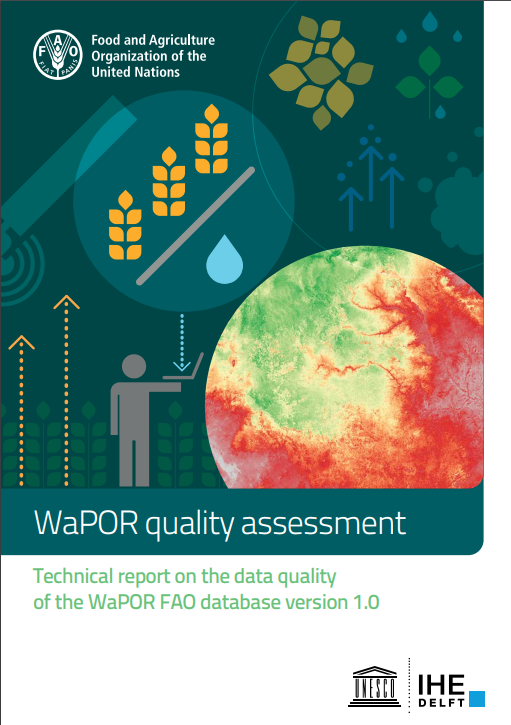 FAO FIAT PANIS

Food and Agriculture Organization of the United Nations

WaPOR quality assessment

Technical report on the data quality of the WaPOR FAO database version 1.0

UNESCO

IHE DELFT